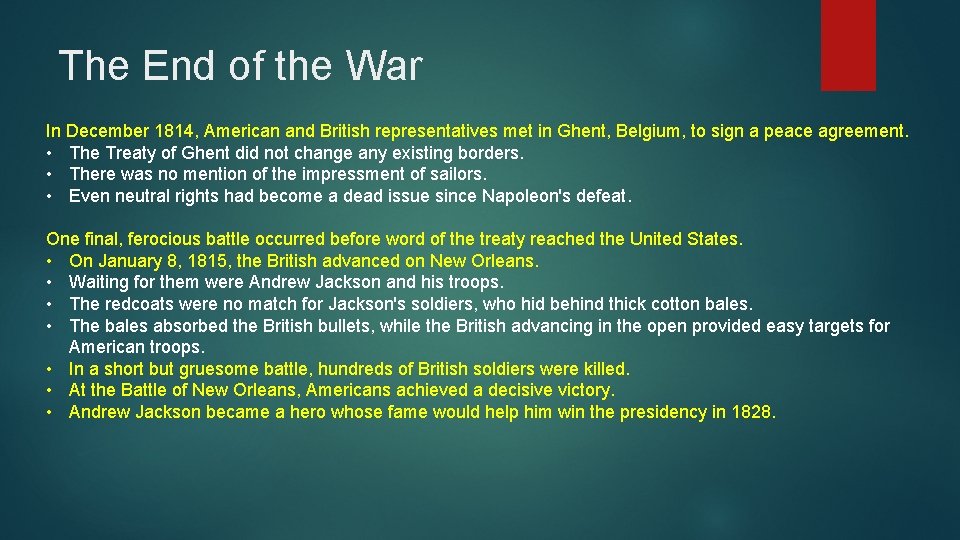 The End of the War

In December 1814, American and British representatives met in Ghent, Belgium, to sign a peace agreement.
• The Treaty of Ghent did not change any existing borders.
• There was no mention of the impressment of sailors.
• Even neutral rights had become a dead issue since Napoleon's defeat.

One final, ferocious battle occurred before word of the treaty reached the United States.
• On January 8, 1815, the British advanced on New Orleans.
• Waiting for them were Andrew Jackson and his troops.
• The redcoats were no match for Jackson's soldiers, who hid behind thick cotton bales.
• The bales absorbed the British bullets, while the British advancing in the open provided easy targets for American troops.
• In a short but gruesome battle, hundreds of British soldiers were killed.
• At the Battle of New Orleans, Americans achieved a decisive victory.
• Andrew Jackson became a hero whose fame would help him win the presidency in 1828.